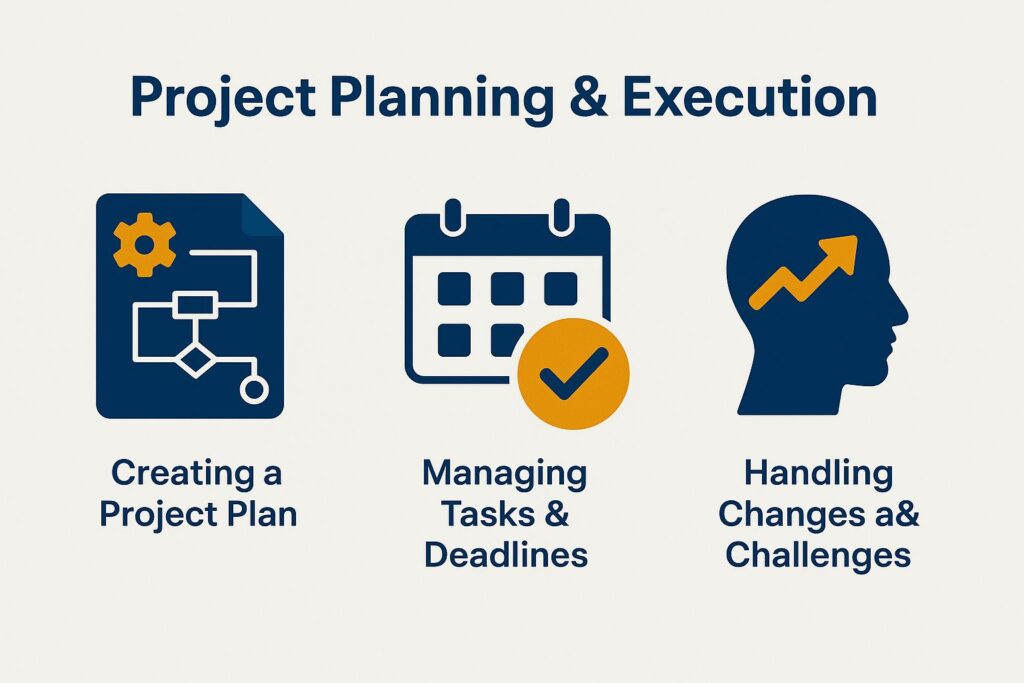 Project Planning & Execution

Creating a Project Plan

Managing Tasks & Deadlines

Handling Changes a& Challenges